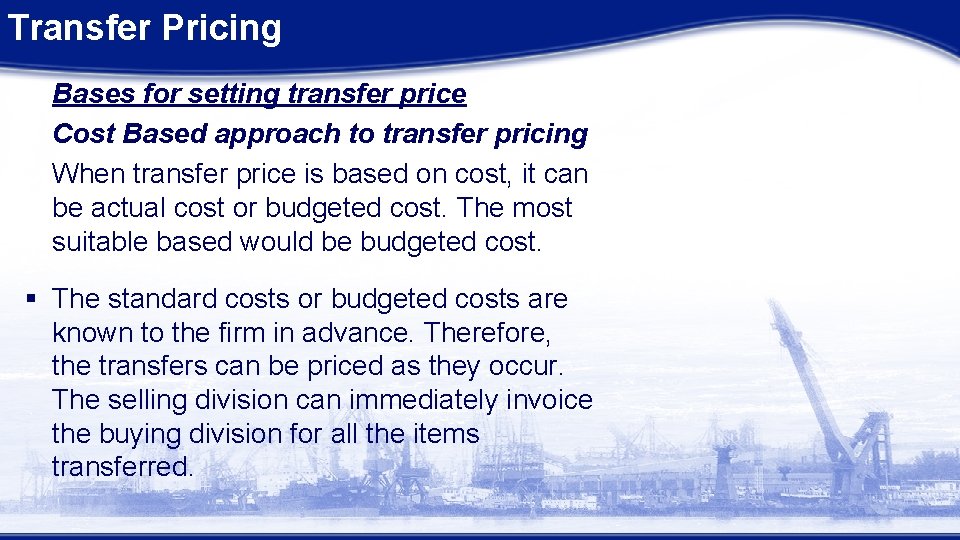 Transfer Pricing

Bases for setting transfer price

Cost Based approach to transfer pricing

When transfer price is based on cost, it can be actual cost or budgeted cost. The most suitable based would be budgeted cost.

▪ The standard costs or budgeted costs are known to the firm in advance. Therefore, the transfers can be priced as they occur. The selling division can immediately invoice the buying division for all the items transferred.